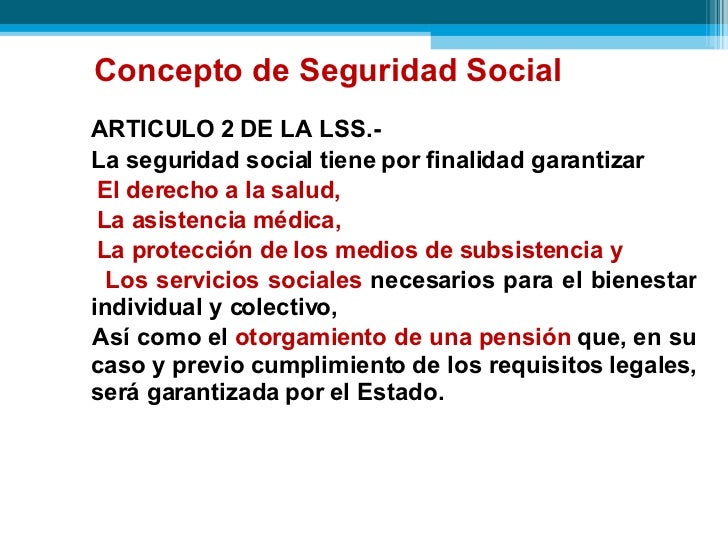 Concepto de Seguridad Social

ARTICULO 2 DE LA LSS.-
La seguridad social tiene por finalidad garantizar
El derecho a la salud,
La asistencia médica,
La protección de los medios de subsistencia y
Los servicios sociales necesarios para el bienestar individual y colectivo,
Así como el otorgamiento de una pensión que, en su caso y previo cumplimiento de los requisitos legales, será garantizada por el Estado.